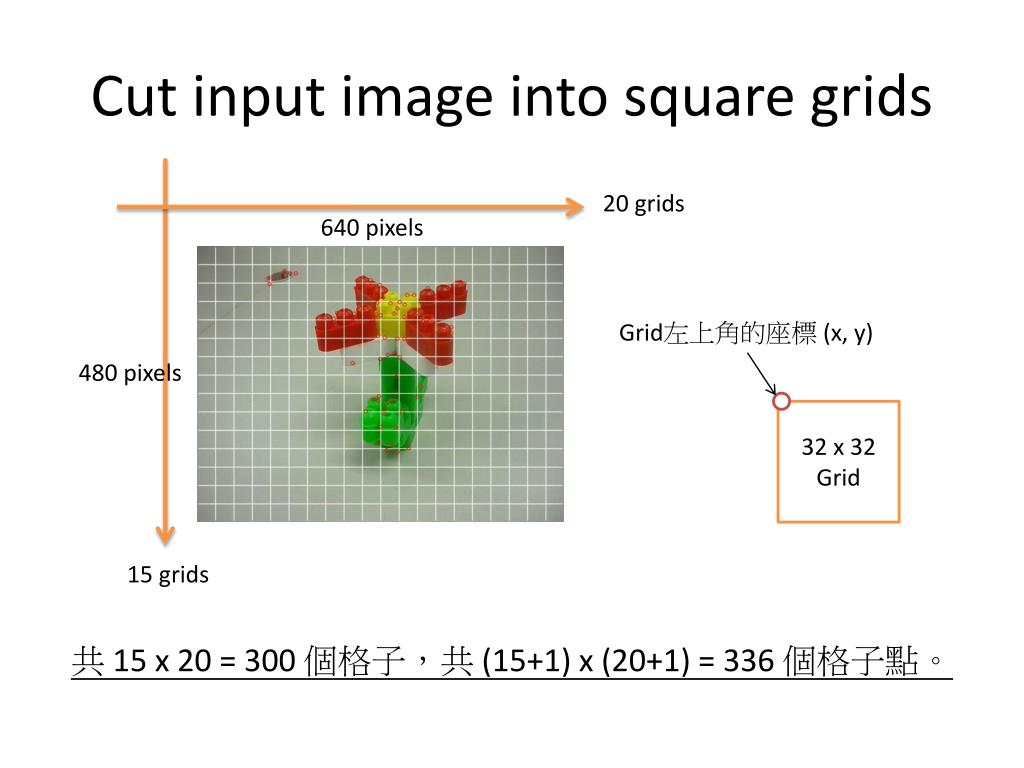 Cut input image into square grids

20 grids

640 pixels

480 pixels

15 grids

Grid左上角的座標 (x, y)

32 x 32
Grid

共 15 x 20 = 300 個格子，共 (15+1) x (20+1) = 336 個格子點。